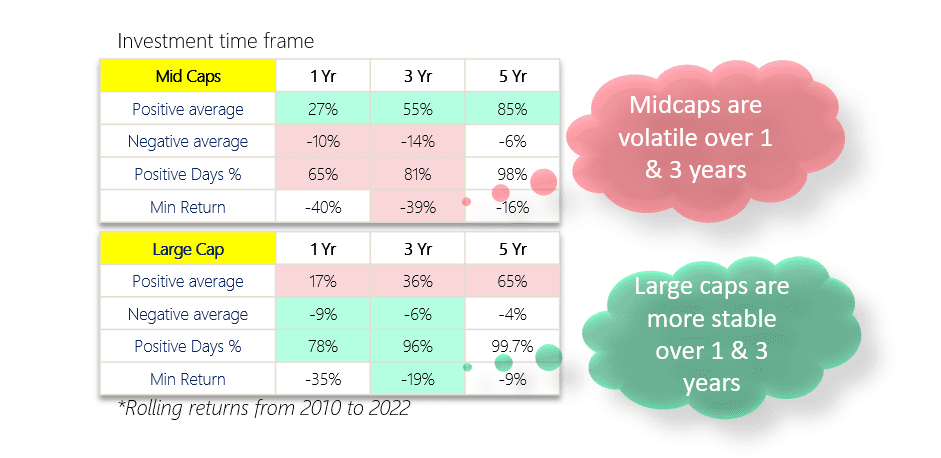 Investment time frame

| Mid Caps | 1 Yr | 3 Yr | 5 Yr |
|---|---|---|---|
| Positive average | 27% | 55% | 85% |
| Negative average | -10% | -14% | -6% |
| Positive Days % | 65% | 81% | 98% |
| Min Return | -40% | -39% | -16% |

Midcaps are volatile over 1 & 3 years

| Large Cap | 1 Yr | 3 Yr | 5 Yr |
|---|---|---|---|
| Positive average | 17% | 36% | 65% |
| Negative average | -9% | -6% | -4% |
| Positive Days % | 78% | 96% | 99.7% |
| Min Return | -35% | -19% | -9% |

Large caps are more stable over 1 & 3 years

*Rolling returns from 2010 to 2022